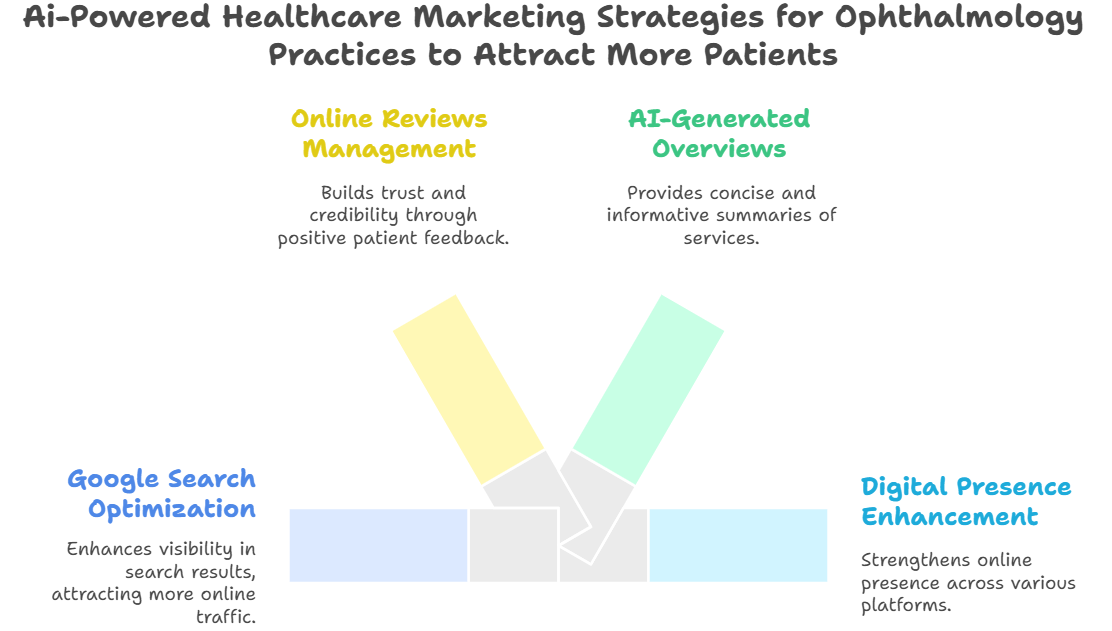 Ai-Powered Healthcare Marketing Strategies for Ophthalmology Practices to Attract More Patients

Online Reviews Management

Builds trust and credibility through positive patient feedback.

AI-Generated Overviews

Provides concise and informative summaries of services.

Google Search Optimization

Enhances visibility in search results, attracting more online traffic.

Digital Presence Enhancement

Strengthens online presence across various platforms.